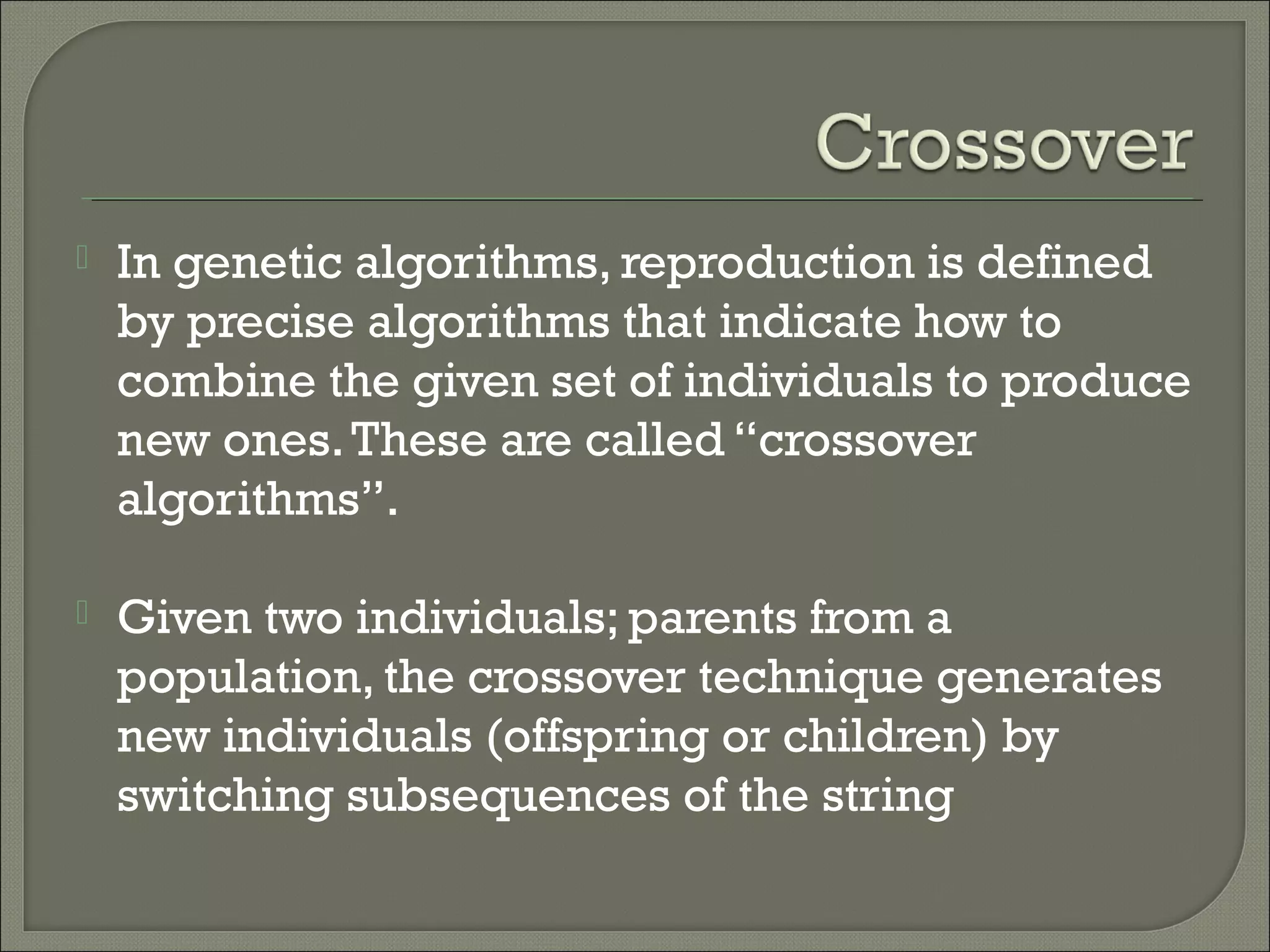 Crossover

In genetic algorithms, reproduction is defined by precise algorithms that indicate how to combine the given set of individuals to produce new ones. These are called “crossover algorithms”.

Given two individuals; parents from a population, the crossover technique generates new individuals (offspring or children) by switching subsequences of the string